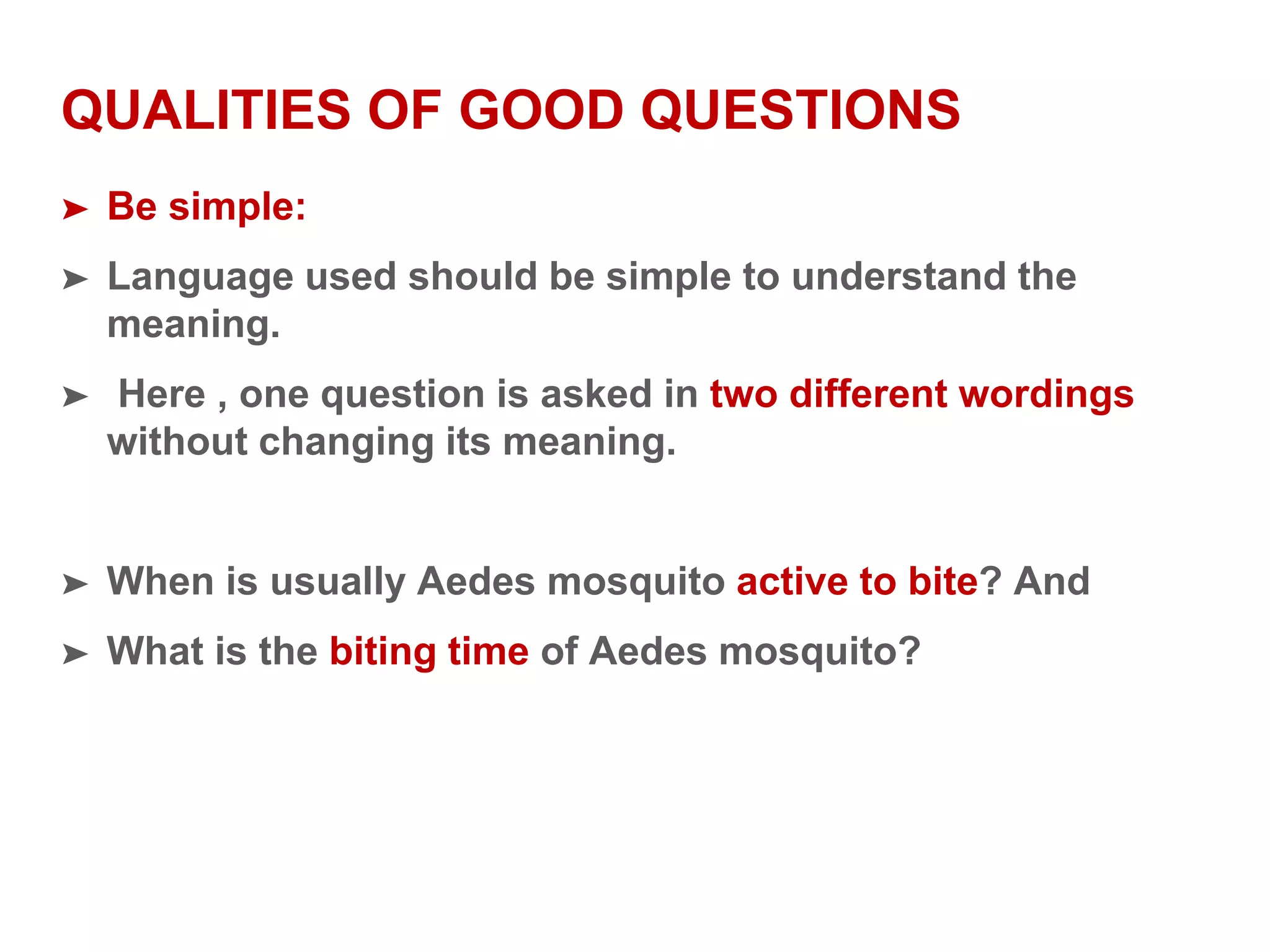 QUALITIES OF GOOD QUESTIONS

➤ Be simple:

➤ Language used should be simple to understand the meaning.

➤ Here , one question is asked in two different wordings without changing its meaning.

➤ When is usually Aedes mosquito active to bite? And

➤ What is the biting time of Aedes mosquito?